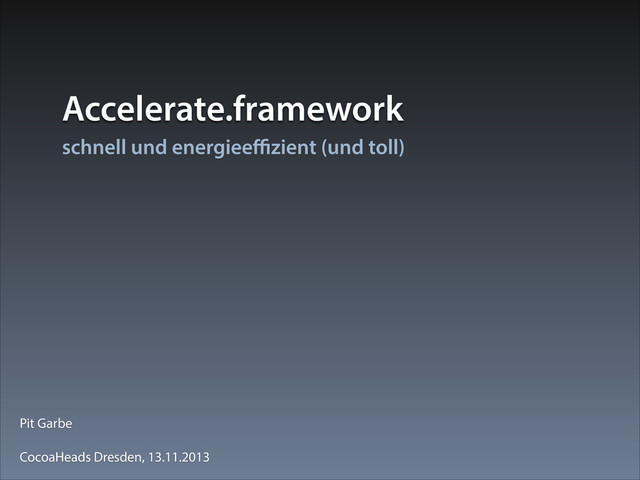 Accelerate.framework

schnell und energieeffizient (und toll)

Pit Garbe

CocoaHeads Dresden, 13.11.2013